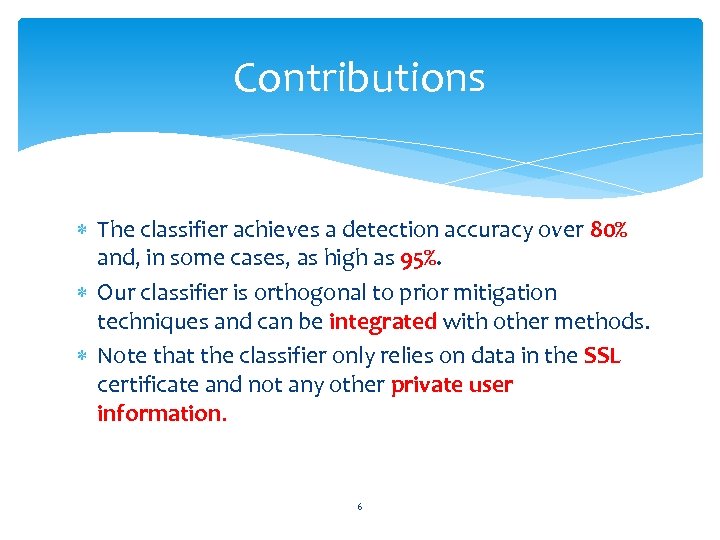 Contributions

* The classifier achieves a detection accuracy over 80% and, in some cases, as high as 95%.
* Our classifier is orthogonal to prior mitigation techniques and can be integrated with other methods.
* Note that the classifier only relies on data in the SSL certificate and not any other private user information.

6